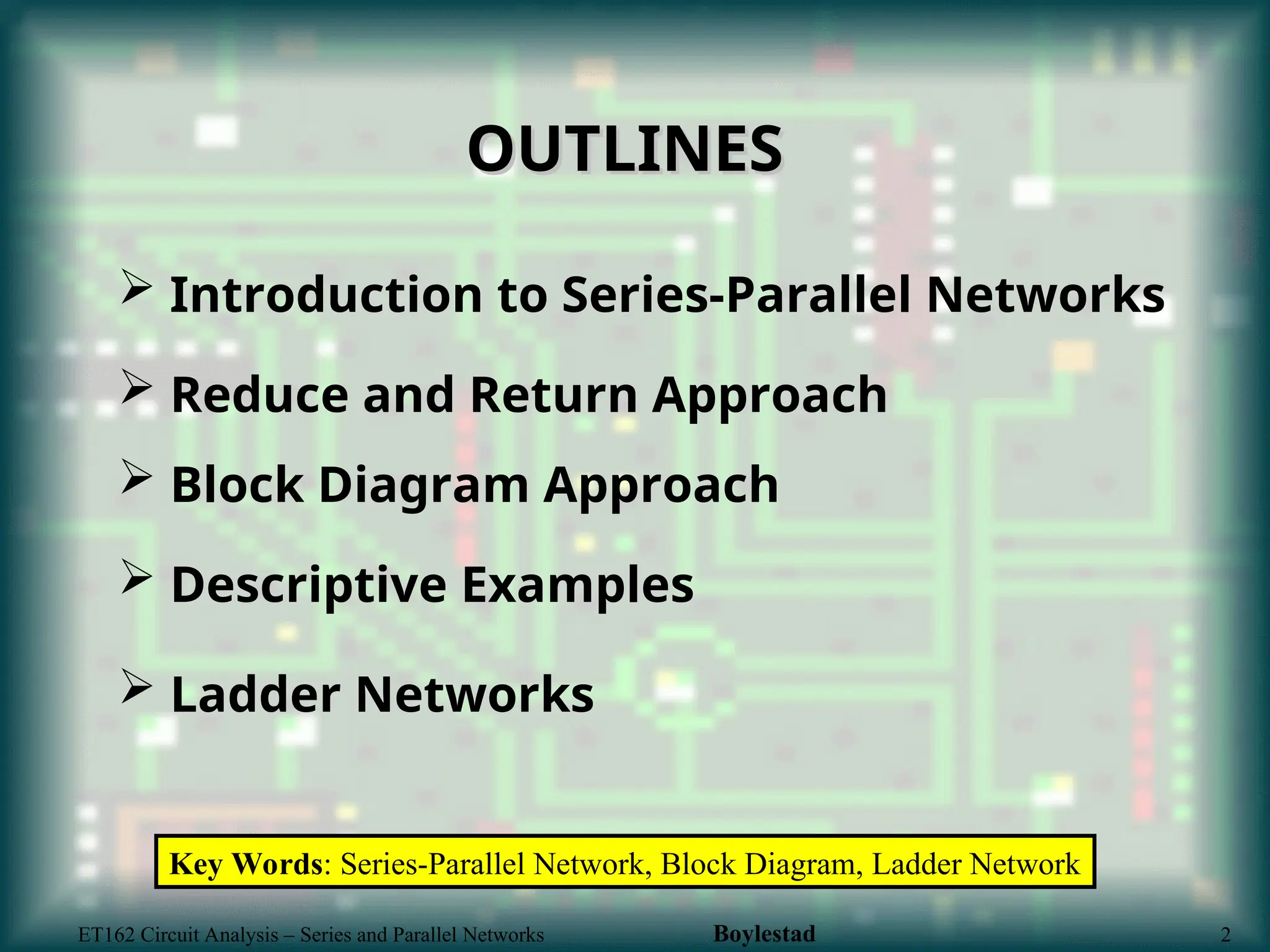 OUTLINES

➢ Introduction to Series-Parallel Networks

➢ Reduce and Return Approach

➢ Block Diagram Approach

➢ Descriptive Examples

➢ Ladder Networks

Key Words: Series-Parallel Network, Block Diagram, Ladder Network

ET162 Circuit Analysis – Series and Parallel Networks Boylestad 2